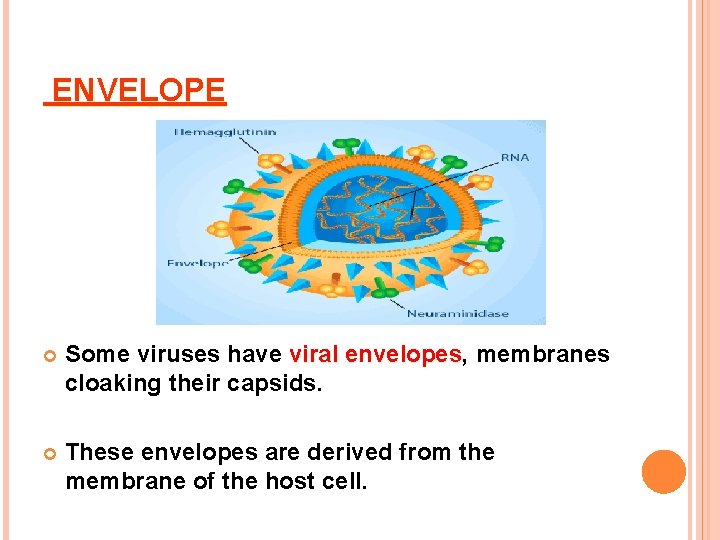 ENVELOPE

Hemagglutinin

RNA

Envelope

Neuraminidase

Some viruses have viral envelopes, membranes cloaking their capsids.

These envelopes are derived from the membrane of the host cell.